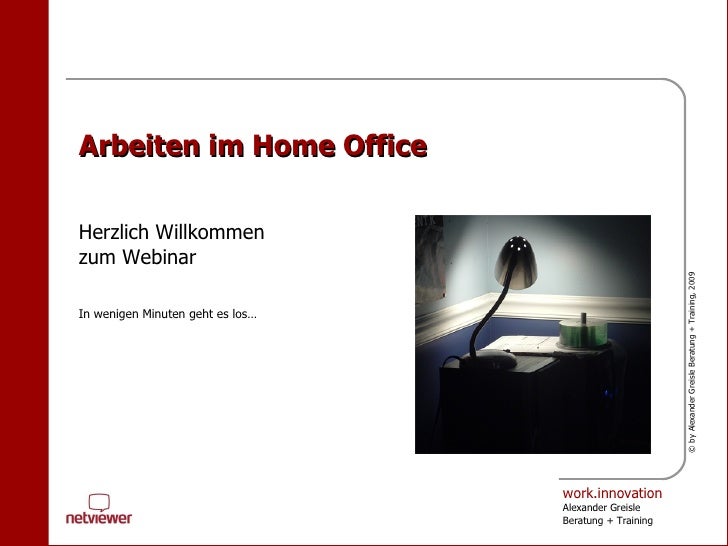 Arbeiten im Home Office

Herzlich Willkommen
zum Webinar

In wenigen Minuten geht es los…

© by Alexander Greisle Beratung + Training, 2009

netviewer

work.innovation
Alexander Greisle
Beratung + Training